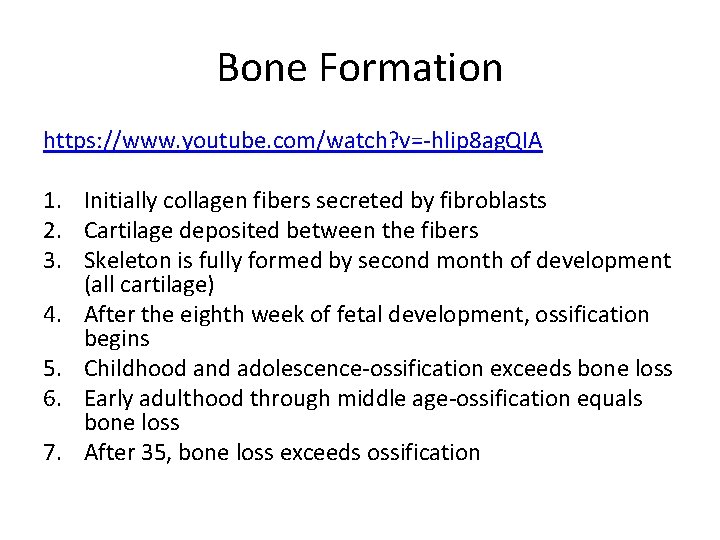 Bone Formation

https://www.youtube.com/watch?v=-hlip8agQIA

1. Initially collagen fibers secreted by fibroblasts
2. Cartilage deposited between the fibers
3. Skeleton is fully formed by second month of development (all cartilage)
4. After the eighth week of fetal development, ossification begins
5. Childhood and adolescence-ossification exceeds bone loss
6. Early adulthood through middle age-ossification equals bone loss
7. After 35, bone loss exceeds ossification